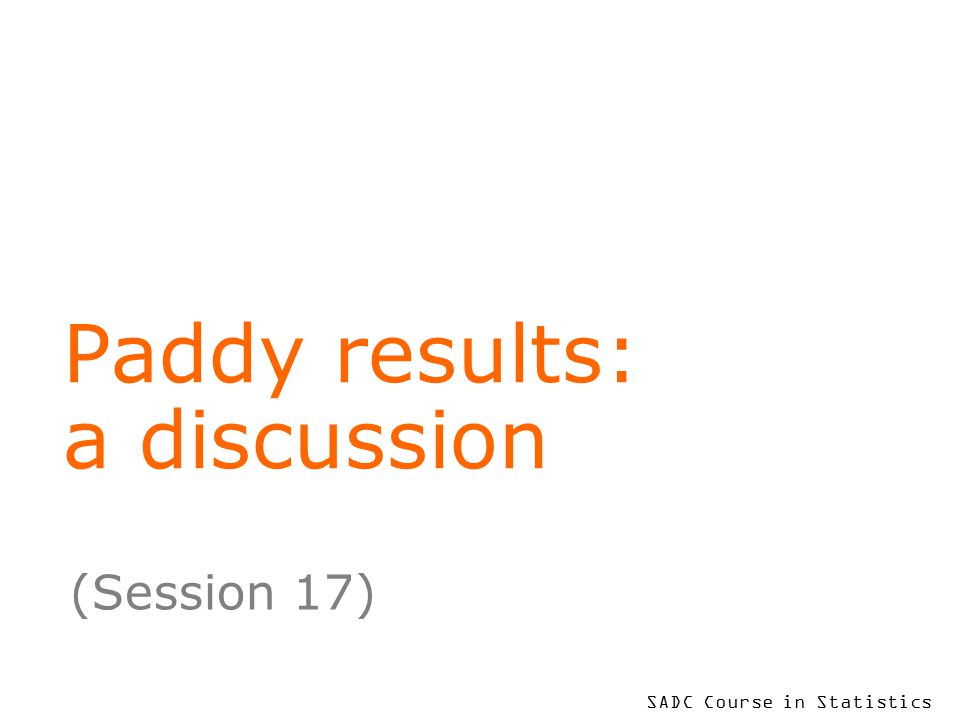 Paddy results:
a discussion

(Session 17)

SADC Course in Statistics